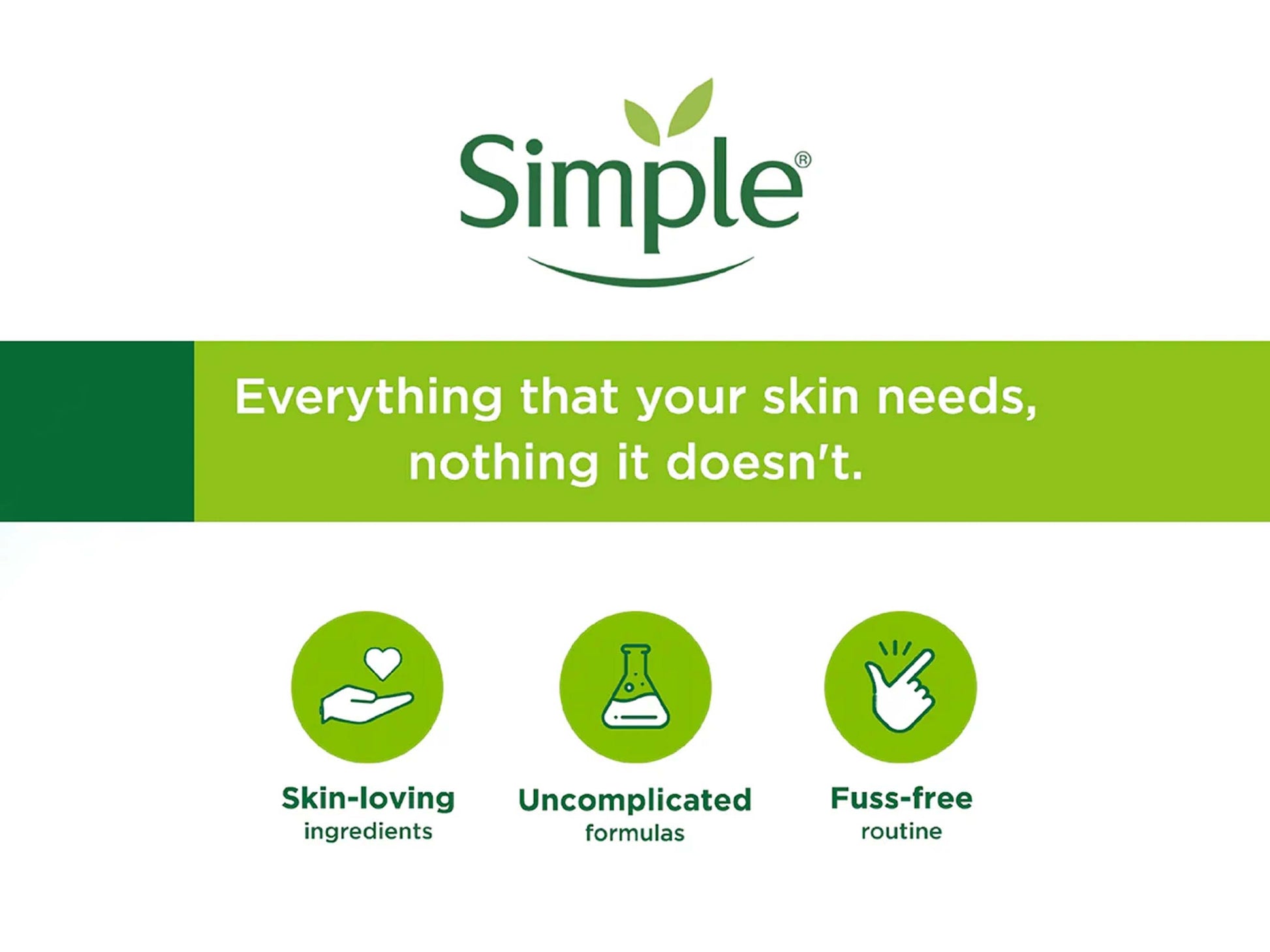 Simple®

Everything that your skin needs, nothing it doesn't.

Skin-loving
ingredients

Uncomplicated
formulas

Fuss-free
routine